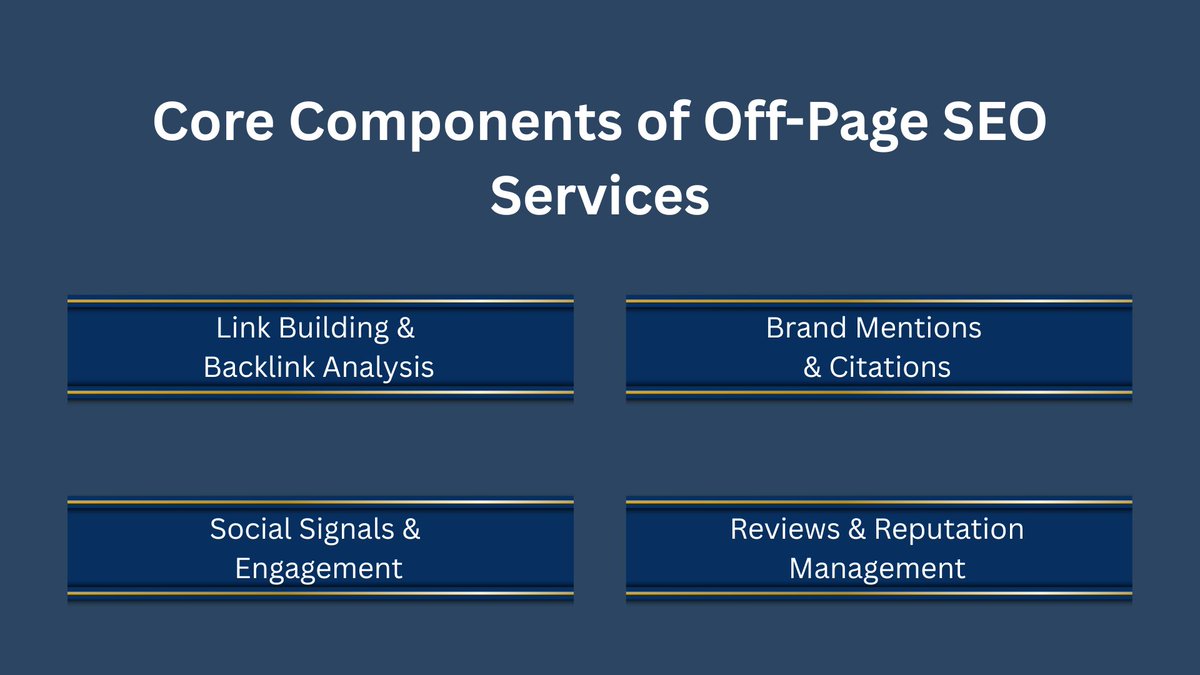 Core Components of Off-Page SEO Services

Link Building & Backlink Analysis

Brand Mentions & Citations

Social Signals & Engagement

Reviews & Reputation Management